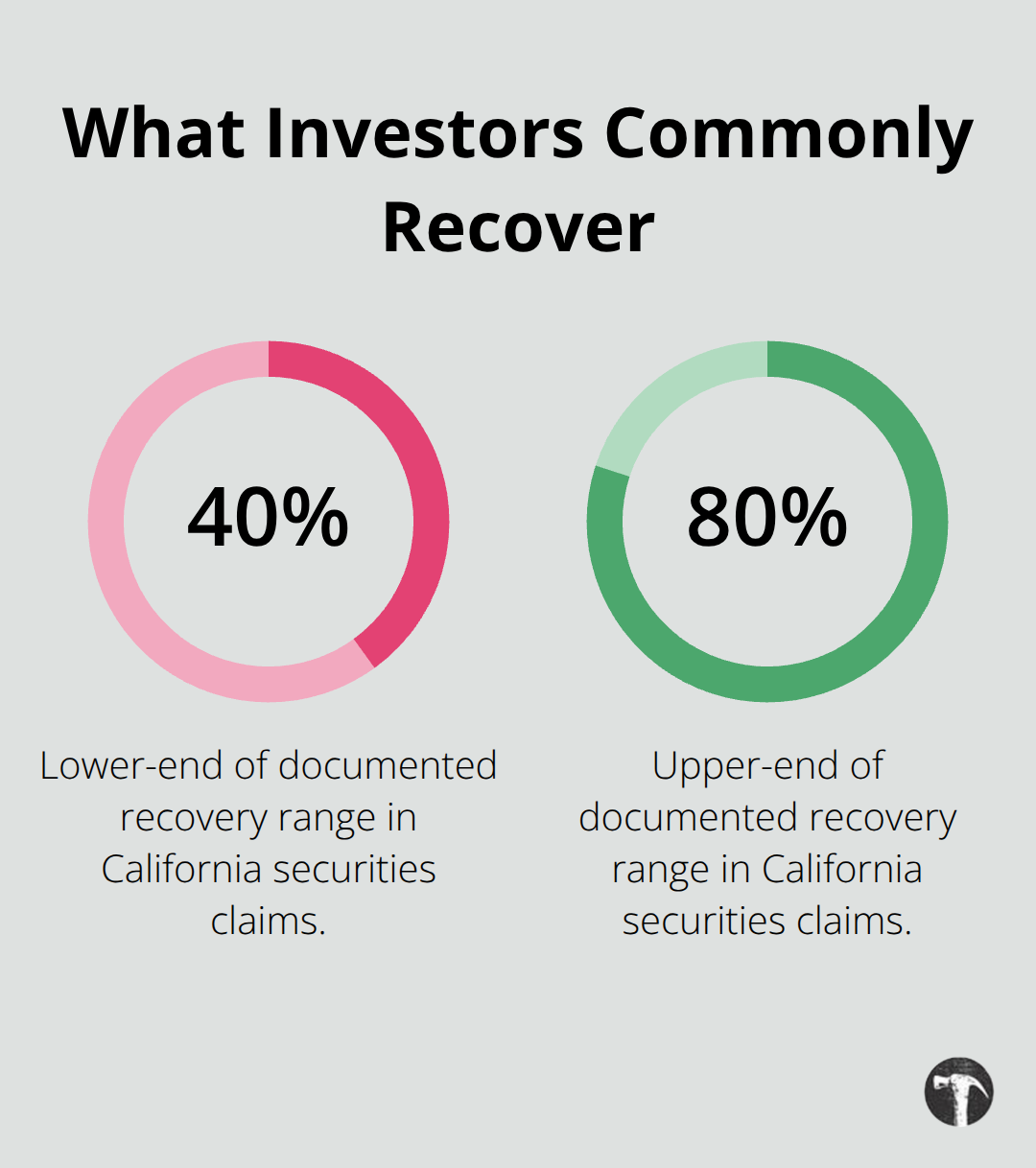 What Investors Commonly Recover

40%

Lower-end of documented recovery range in California securities claims.

80%

Upper-end of documented recovery range in California securities claims.